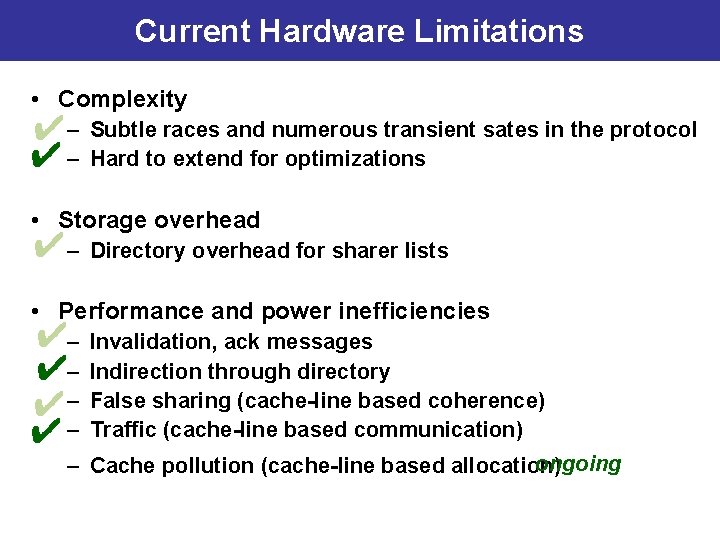 Current Hardware Limitations

• Complexity
✔ – Subtle races and numerous transient sates in the protocol
✔ – Hard to extend for optimizations

• Storage overhead
✔ – Directory overhead for sharer lists

• Performance and power inefficiencies
✔ – Invalidation, ack messages
✔ – Indirection through directory
✔ – False sharing (cache-line based coherence)
✔ – Traffic (cache-line based communication)
– Cache pollution (cache-line based allocation) ongoing